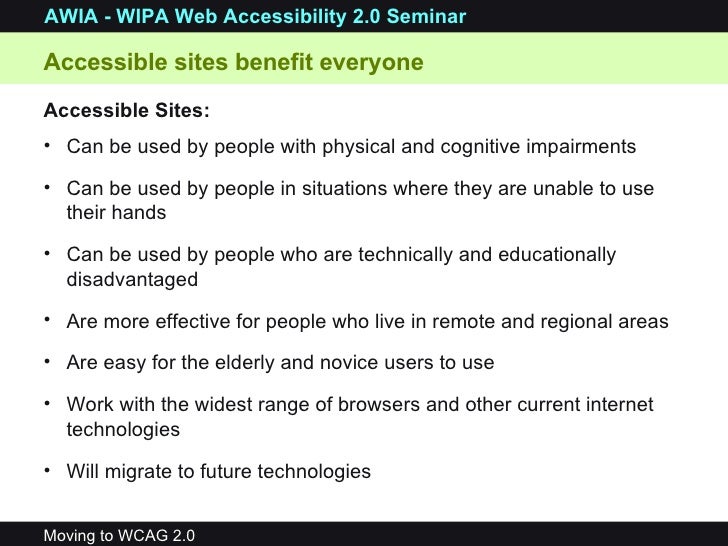 AWIA - WIPA Web Accessibility 2.0 Seminar

Accessible sites benefit everyone

Accessible Sites:

• Can be used by people with physical and cognitive impairments

• Can be used by people in situations where they are unable to use their hands

• Can be used by people who are technically and educationally disadvantaged

• Are more effective for people who live in remote and regional areas

• Are easy for the elderly and novice users to use

• Work with the widest range of browsers and other current internet technologies

• Will migrate to future technologies

Moving to WCAG 2.0